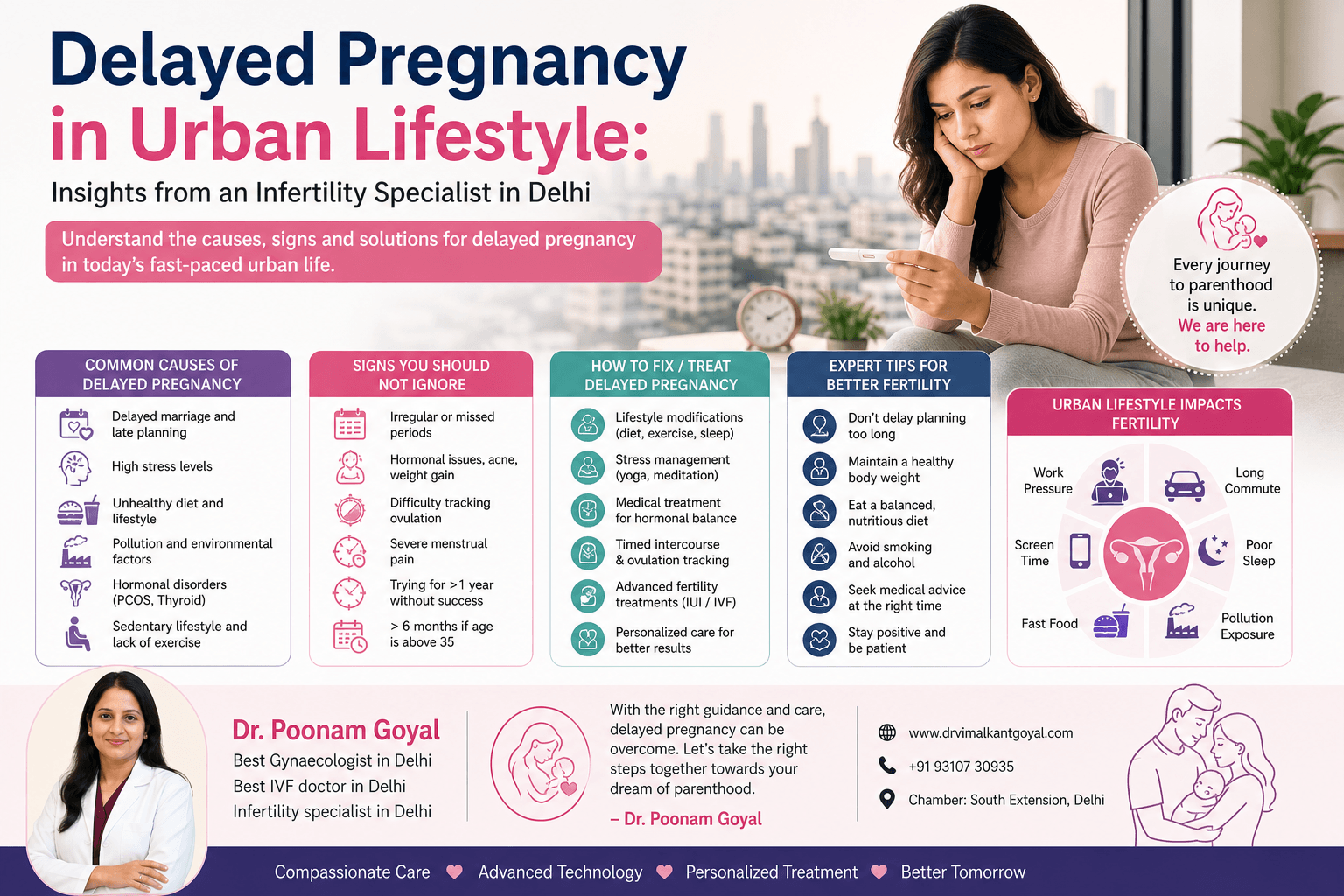 Delayed Pregnancy in Urban Lifestyle:

Insights from an Infertility Specialist in Delhi

Understand the causes, signs and solutions for delayed pregnancy in today's fast-paced urban life.

Every journey to parenthood is unique. We are here to help.

COMMON CAUSES OF DELAYED PREGNANCY

Delayed marriage and late planning

High stress levels

Unhealthy diet and lifestyle

Pollution and environmental factors

Hormonal disorders (PCOS, Thyroid)

Sedentary lifestyle and lack of exercise

SIGNS YOU SHOULD NOT IGNORE

Irregular or missed periods

Hormonal issues, acne, weight gain

Difficulty tracking ovulation

Severe menstrual pain

Trying for >1 year without success

> 6 months if age is above 35

HOW TO FIX / TREAT DELAYED PREGNANCY

Lifestyle modifications (diet, exercise, sleep)

Stress management (yoga, meditation)

Medical treatment for hormonal balance

Timed intercourse & ovulation tracking

Advanced fertility treatments (IUI / IVF)

Personalized care for better results

EXPERT TIPS FOR BETTER FERTILITY

Don't delay planning too long

Maintain a healthy body weight

Eat a balanced, nutritious diet

Avoid smoking and alcohol

Seek medical advice at the right time

Stay positive and be patient

URBAN LIFESTYLE IMPACTS FERTILITY

Work Pressure

Long Commute

Screen Time

Poor Sleep

Fast Food

Pollution Exposure

Dr. Poonam Goyal
Best Gynaecologist in Delhi
Best IVF doctor in Delhi
Infertility specialist in Delhi

With the right guidance and care, delayed pregnancy can be overcome. Let's take the right steps together towards your dream of parenthood.
– Dr. Poonam Goyal

www.drvimalkantgoyal.com
+91 93107 30935
Chamber: South Extension, Delhi

Compassionate Care ♥ Advanced Technology ♥ Personalized Treatment ♥ Better Tomorrow